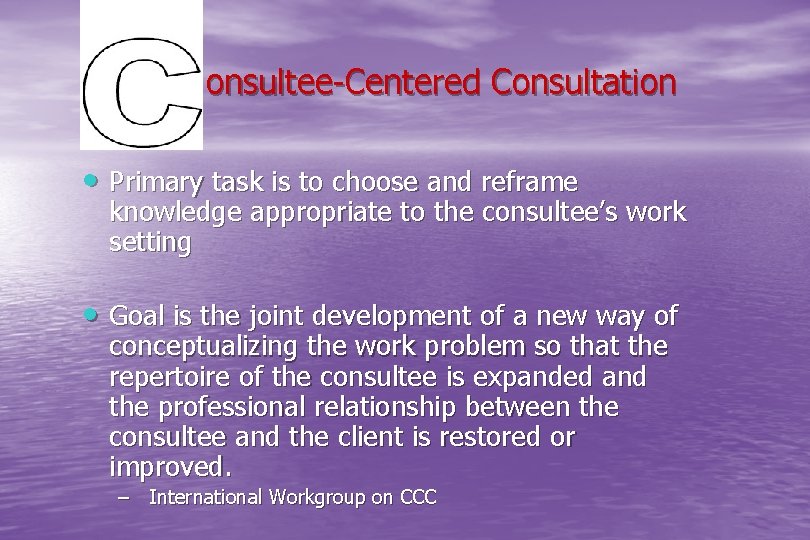 Consultee-Centered Consultation

• Primary task is to choose and reframe knowledge appropriate to the consultee's work setting

• Goal is the joint development of a new way of conceptualizing the work problem so that the repertoire of the consultee is expanded and the professional relationship between the consultee and the client is restored or improved.
– International Workgroup on CCC